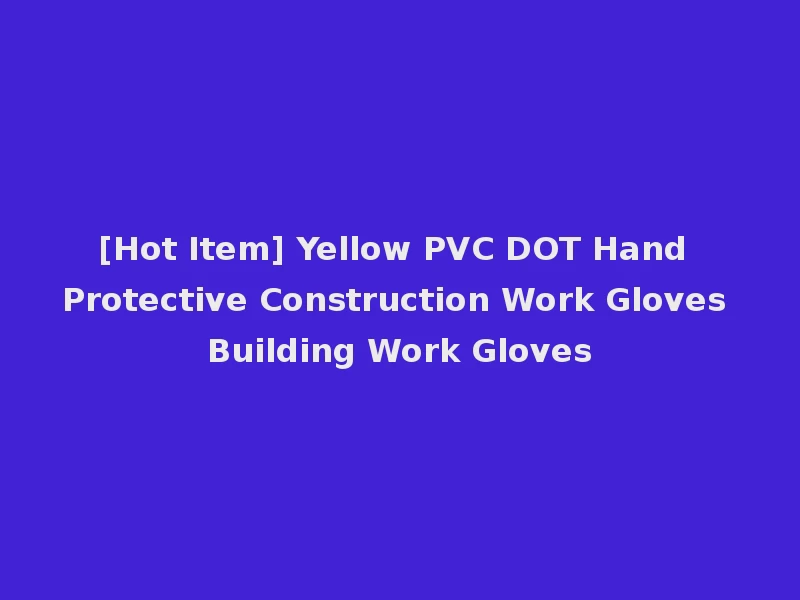 [Hot Item] Yellow PVC DOT Hand Protective Construction Work Gloves Building Work Gloves